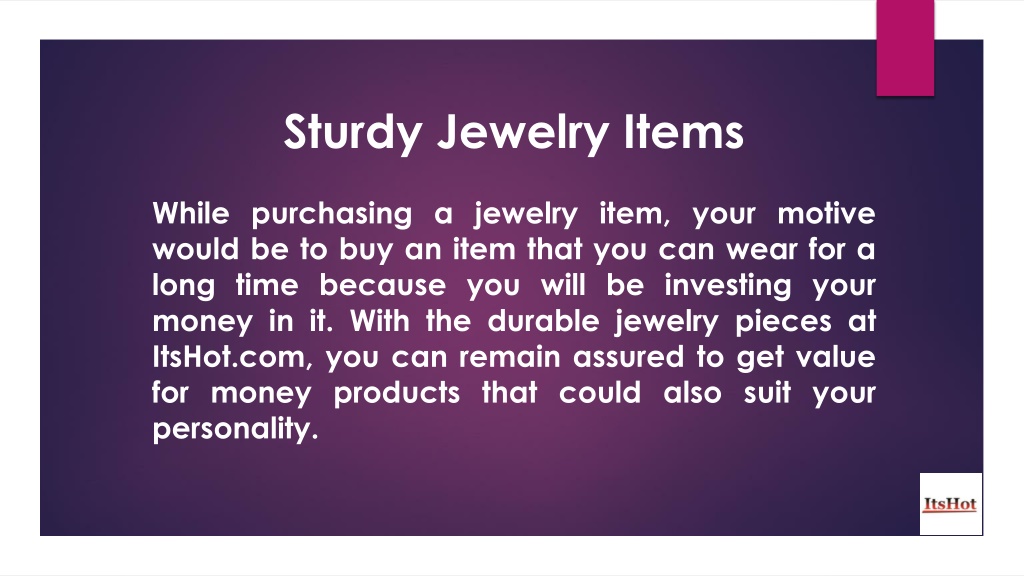 Sturdy Jewelry Items

While purchasing a jewelry item, your motive would be to buy an item that you can wear for a long time because you will be investing your money in it. With the durable jewelry pieces at ItsHot.com, you can remain assured to get value for money products that could also suit your personality.

ItsHot